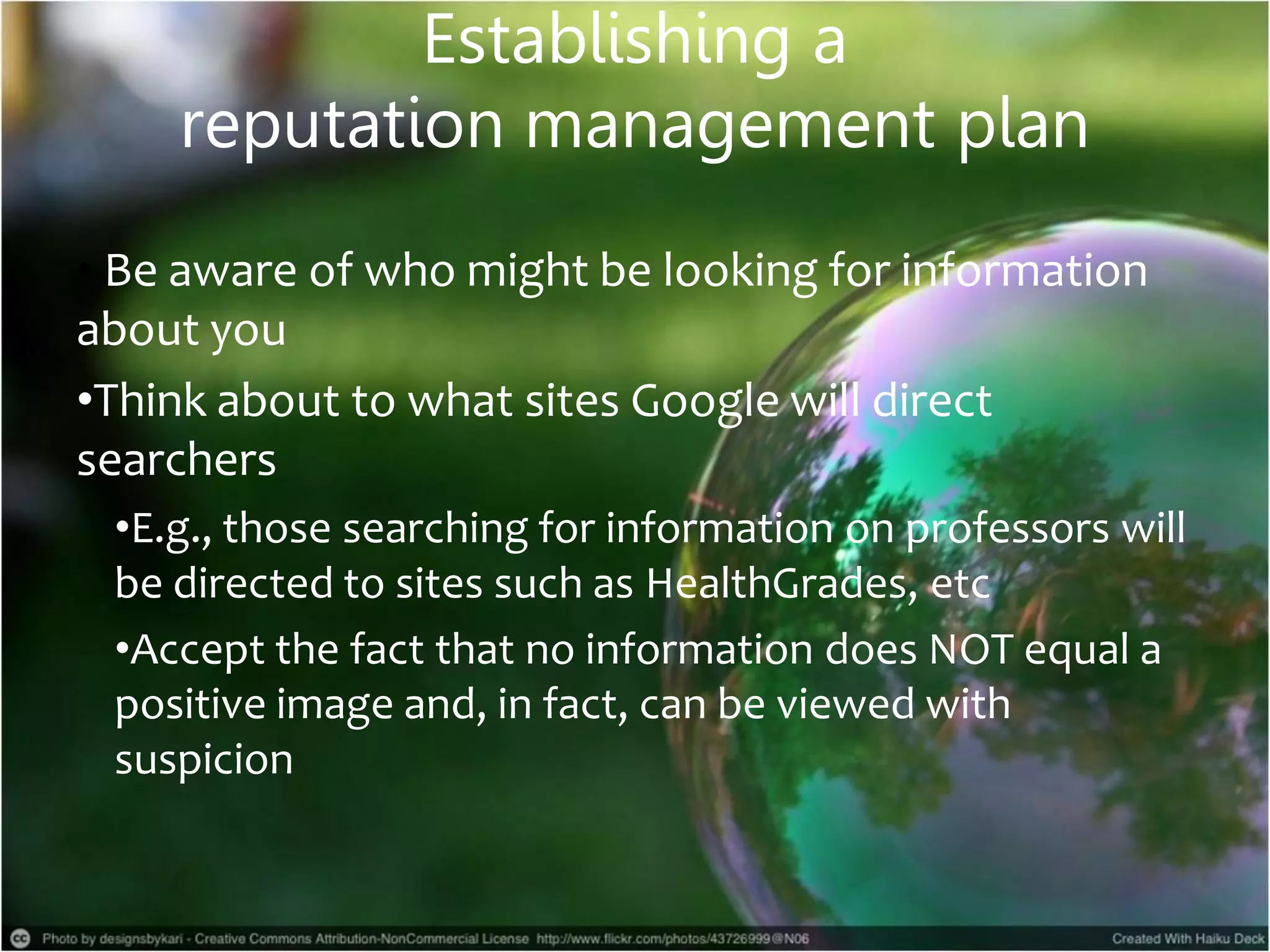 Establishing a reputation management plan

•Be aware of who might be looking for information about you

•Think about to what sites Google will direct searchers

•E.g., those searching for information on professors will be directed to sites such as HealthGrades, etc

•Accept the fact that no information does NOT equal a positive image and, in fact, can be viewed with suspicion

cc Photo by designsbykari - Creative Commons Attribution-NonCommercial License http://www.flickr.com/photos/43726999@N06

Created With Haiku Deck